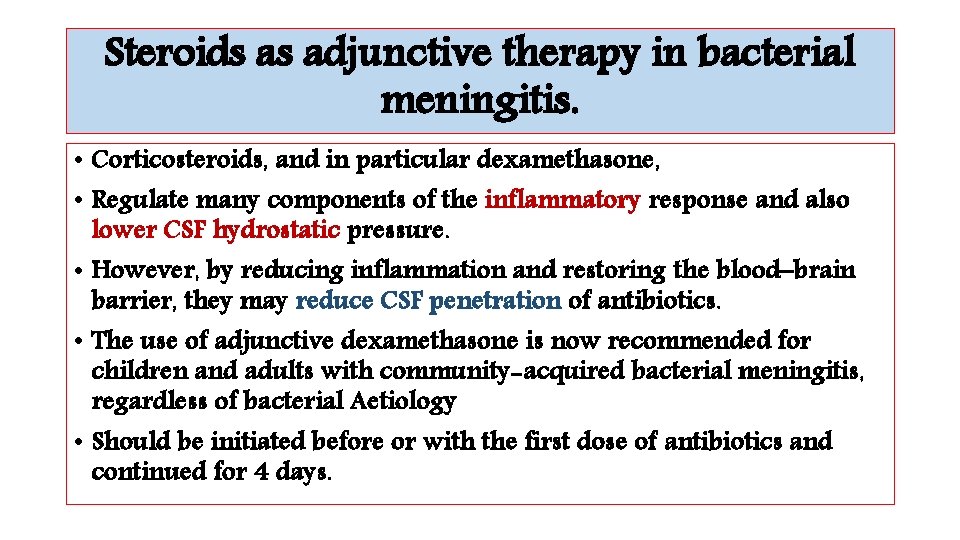 Steroids as adjunctive therapy in bacterial meningitis.

• Corticosteroids, and in particular dexamethasone,

• Regulate many components of the inflammatory response and also lower CSF hydrostatic pressure.

• However, by reducing inflammation and restoring the blood–brain barrier, they may reduce CSF penetration of antibiotics.

• The use of adjunctive dexamethasone is now recommended for children and adults with community-acquired bacterial meningitis, regardless of bacterial Aetiology

• Should be initiated before or with the first dose of antibiotics and continued for 4 days.